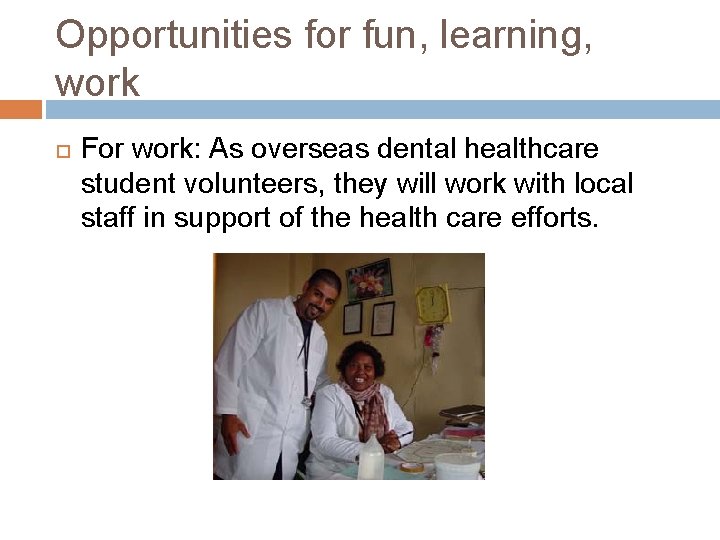 Opportunities for fun, learning, work

For work: As overseas dental healthcare student volunteers, they will work with local staff in support of the health care efforts.